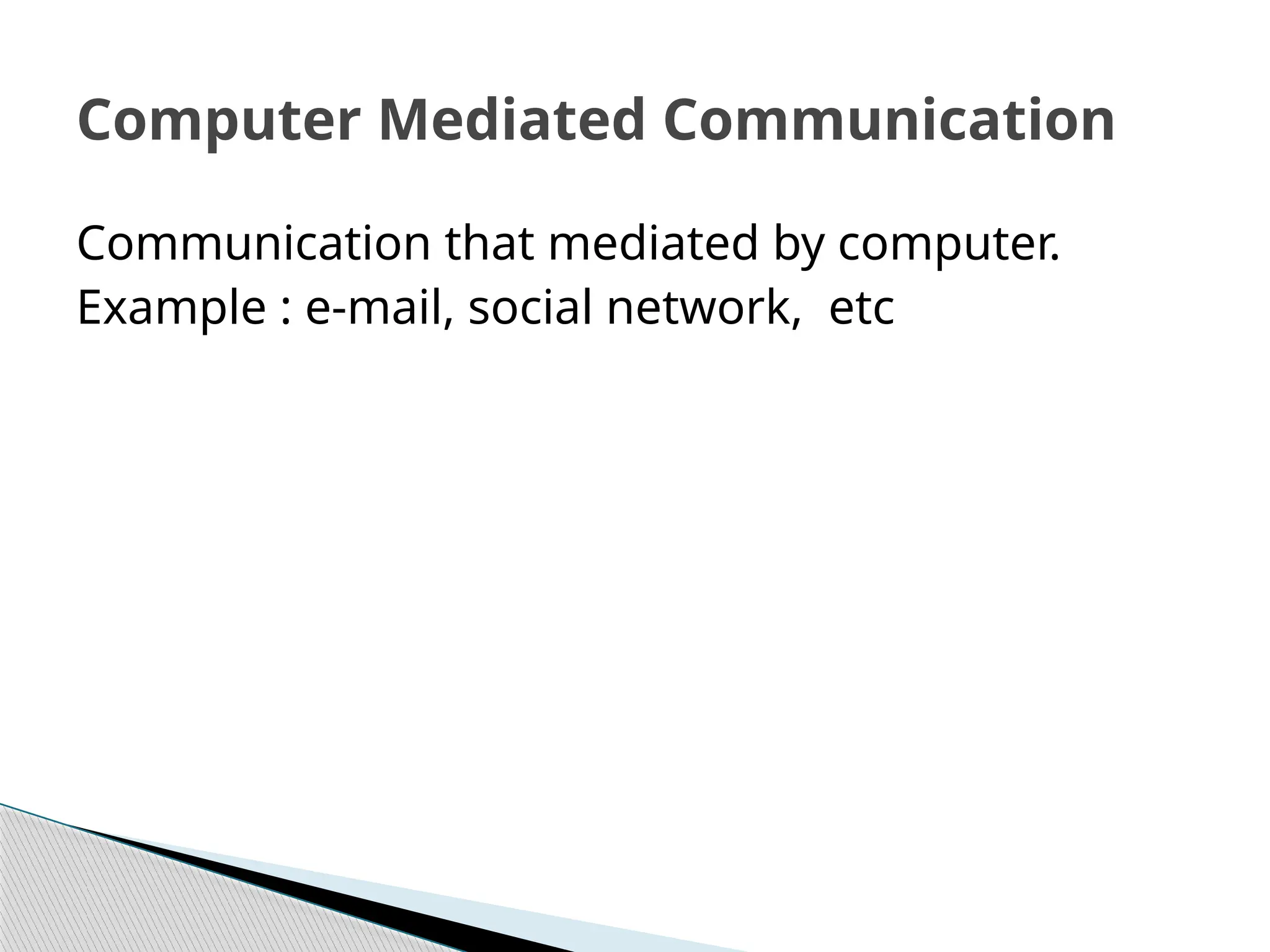 Computer Mediated Communication

Communication that mediated by computer.
Example : e-mail, social network,  etc